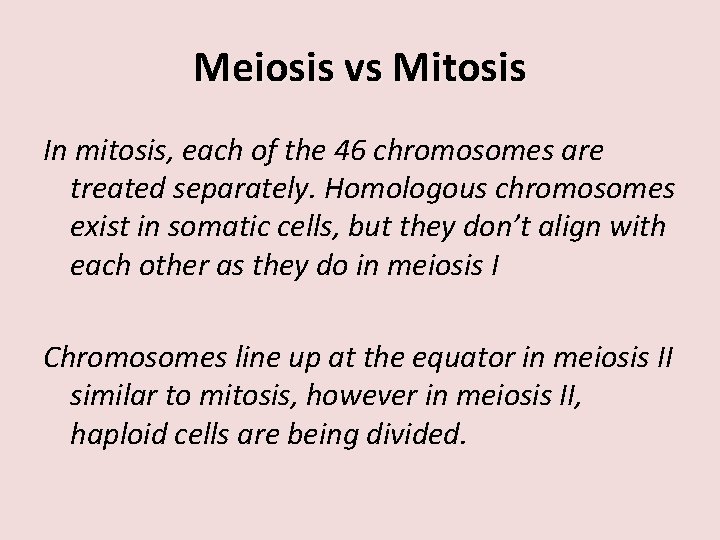 Meiosis vs Mitosis

In mitosis, each of the 46 chromosomes are treated separately. Homologous chromosomes exist in somatic cells, but they don’t align with each other as they do in meiosis I

Chromosomes line up at the equator in meiosis II similar to mitosis, however in meiosis II, haploid cells are being divided.